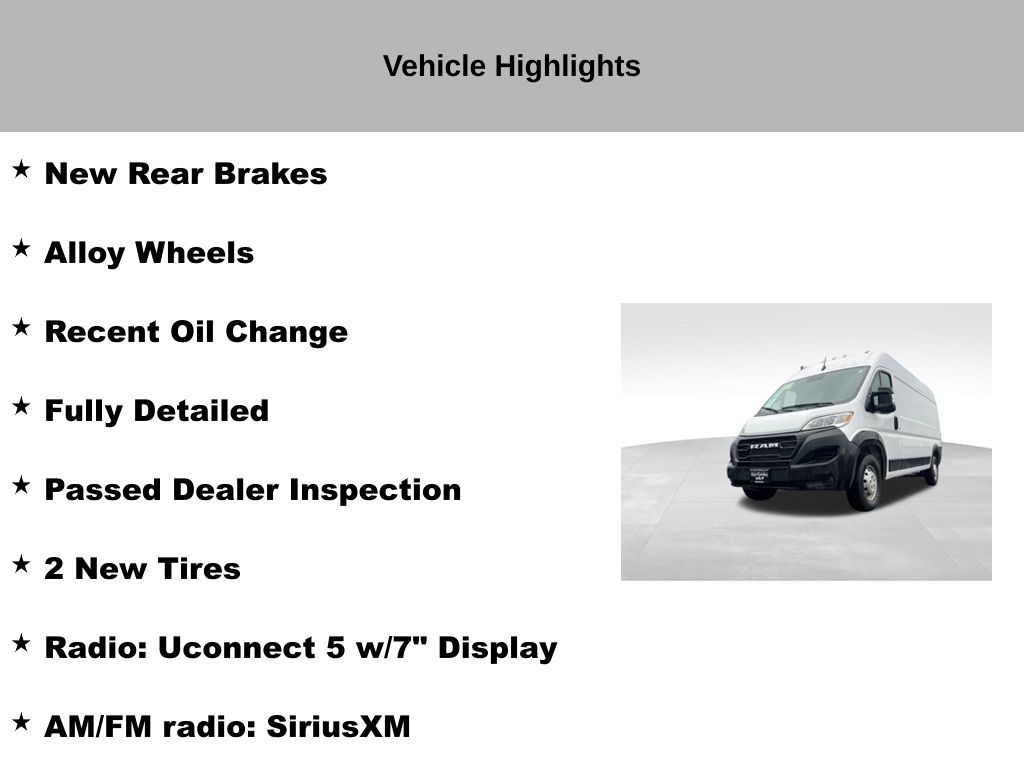 Vehicle Highlights

★ New Rear Brakes

★ Alloy Wheels

★ Recent Oil Change

★ Fully Detailed

★ Passed Dealer Inspection

★ 2 New Tires

★ Radio: Uconnect 5 w/7" Display

★ AM/FM radio: SiriusXM

RAM